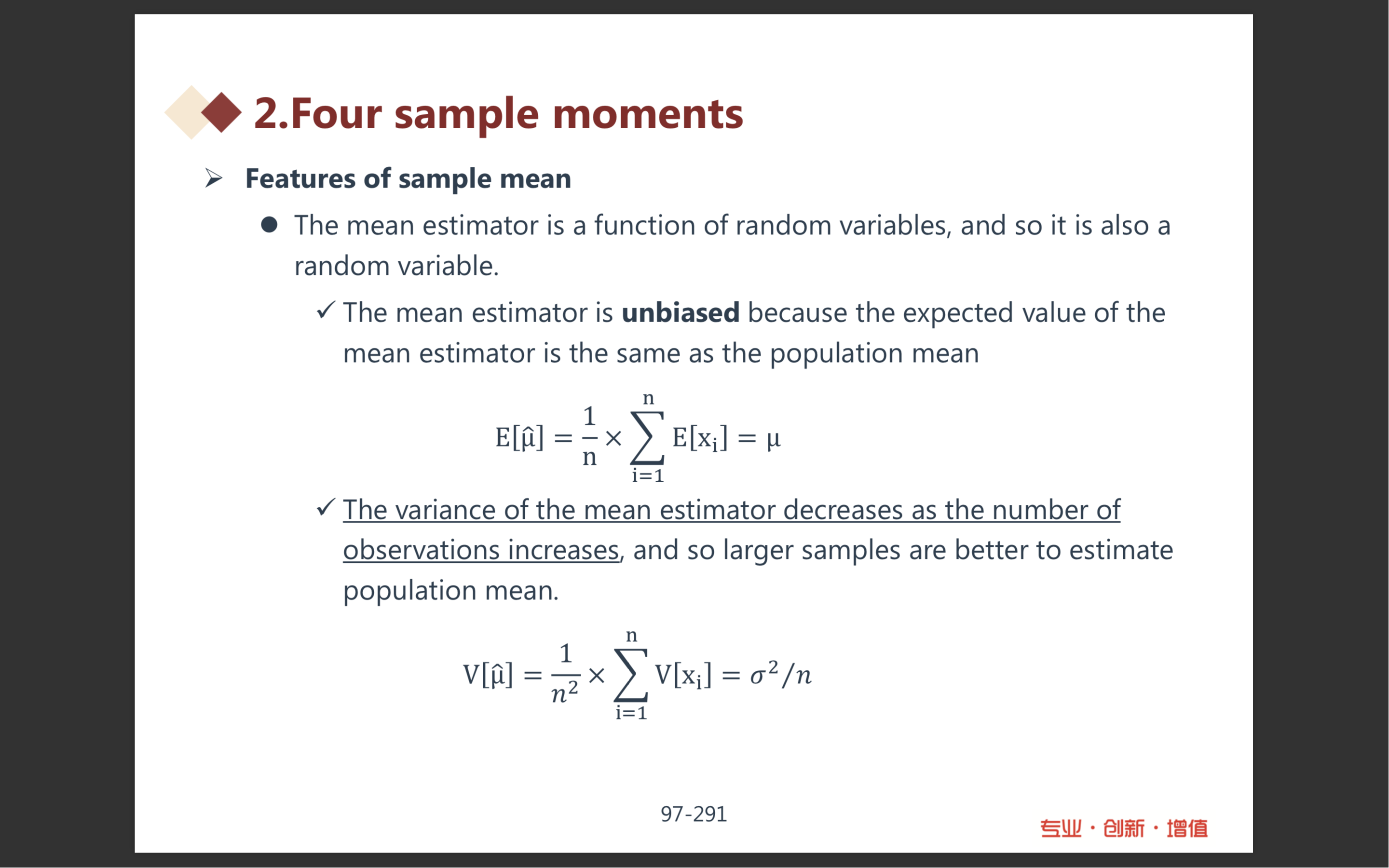 2.Four sample moments

➢ Features of sample mean

● The mean estimator is a function of random variables, and so it is also a random variable.

✓ The mean estimator is unbiased because the expected value of the mean estimator is the same as the population mean

$E[\hat{\mu}] = \frac{1}{n} \times \sum_{i=1}^{n} E[x_i] = \mu$

✓ The variance of the mean estimator decreases as the number of observations increases, and so larger samples are better to estimate population mean.

$V[\hat{\mu}] = \frac{1}{n^2} \times \sum_{i=1}^{n} V[x_i] = \sigma^2/n$

97-291

专业 · 创新 · 增值